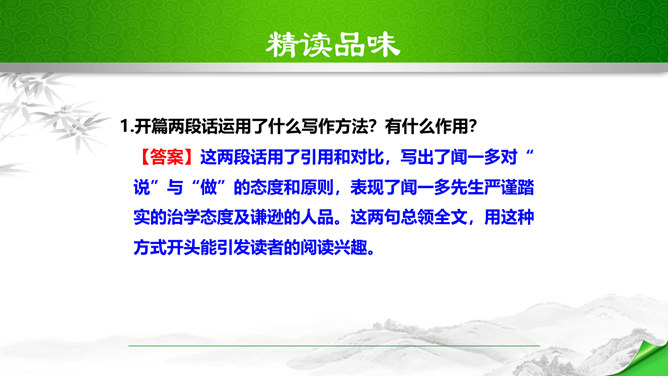 精读品味

1.开篇两段话运用了什么写作方法？有什么作用？

【答案】这两段话用了引用和对比，写出了闻一多对“说”与“做”的态度和原则，表现了闻一多先生严谨踏实的治学态度及谦逊的人品。这两句总领全文，用这种方式开头能引发读者的阅读兴趣。